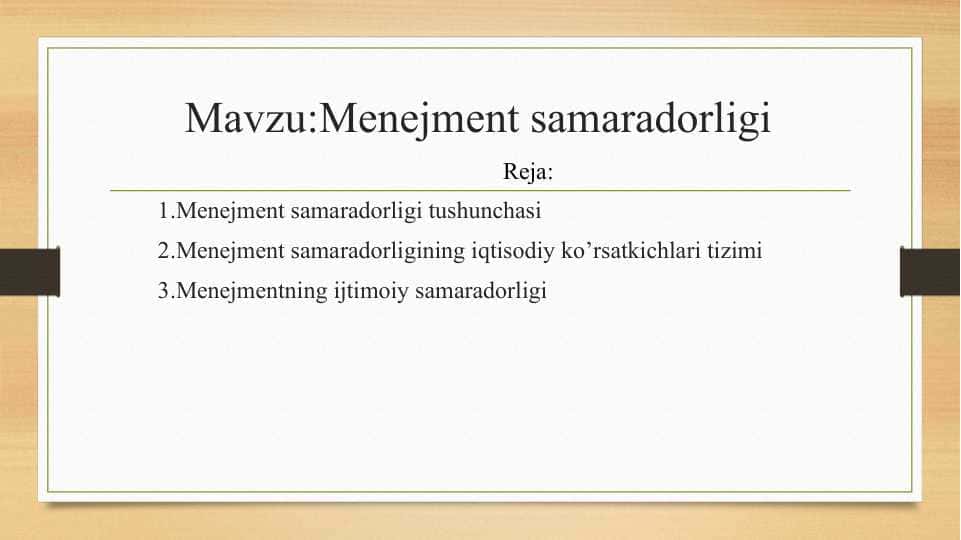 Mavzu:Menejment samaradorligi

Reja:

1.Menejment samaradorligi tushunchasi

2.Menejment samaradorligining iqtisodiy ko’rsatkichlari tizimi

3.Menejmentning ijtimoiy samaradorligi